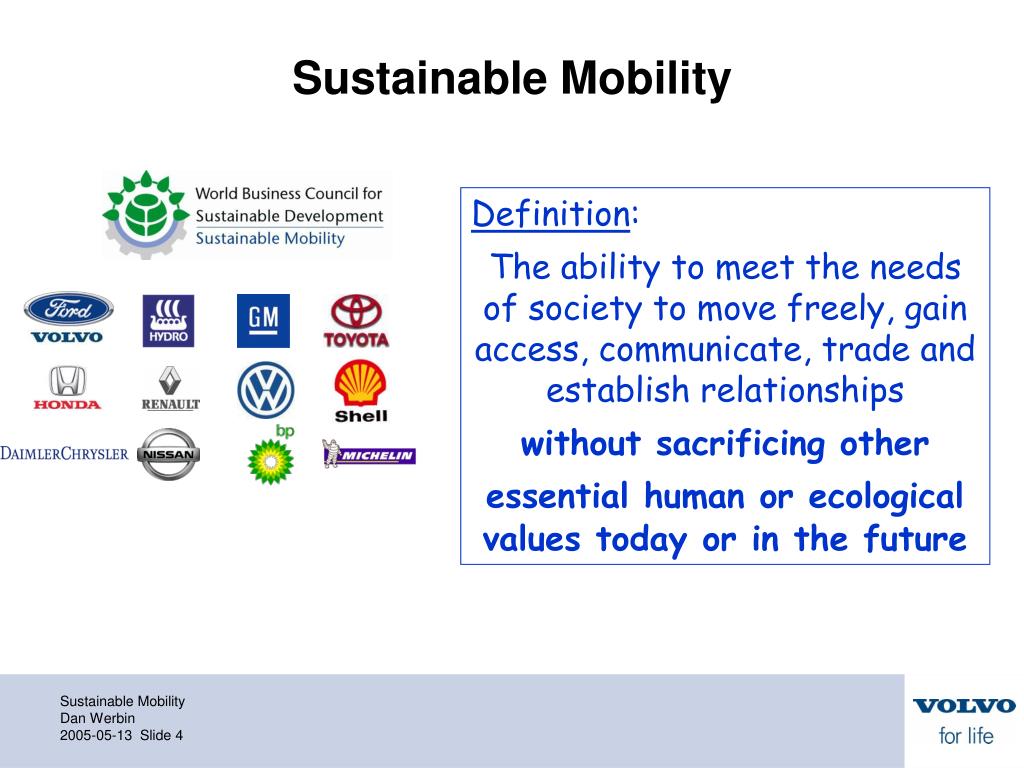 Sustainable Mobility

World Business Council for Sustainable Development
Sustainable Mobility

Ford
VOLVO
HYDRO
GM
TOYOTA
HONDA
RENAULT
Shell
DAIMLERCHRYSLER
NISSAN
bp
MICHELIN

Definition:

The ability to meet the needs of society to move freely, gain access, communicate, trade and establish relationships

without sacrificing other

essential human or ecological values today or in the future

Sustainable Mobility
Dan Werbin
2005-05-13 Slide 4

VOLVO
for life